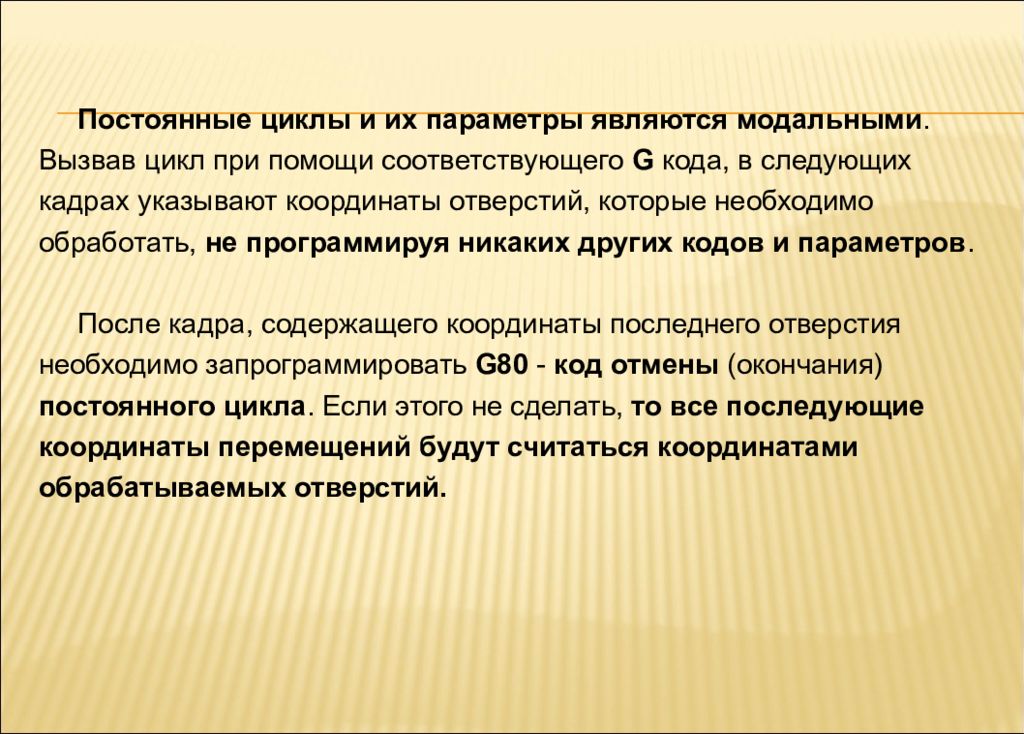 Постоянные циклы и их параметры являются модальными. Вызвав цикл при помощи соответствующего G кода, в следующих кадрах указывают координаты отверстий, которые необходимо обработать, не программируя никаких других кодов и параметров.

После кадра, содержащего координаты последнего отверстия необходимо запрограммировать G80 - код отмены (окончания) постоянного цикла. Если этого не сделать, то все последующие координаты перемещений будут считаться координатами обрабатываемых отверстий.